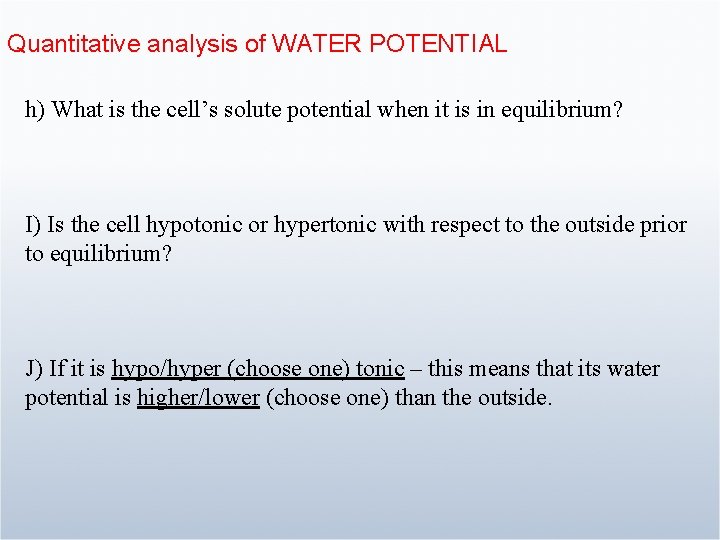 Quantitative analysis of WATER POTENTIAL

h) What is the cell’s solute potential when it is in equilibrium?

I) Is the cell hypotonic or hypertonic with respect to the outside prior to equilibrium?

J) If it is hypo/hyper (choose one) tonic – this means that its water potential is higher/lower (choose one) than the outside.